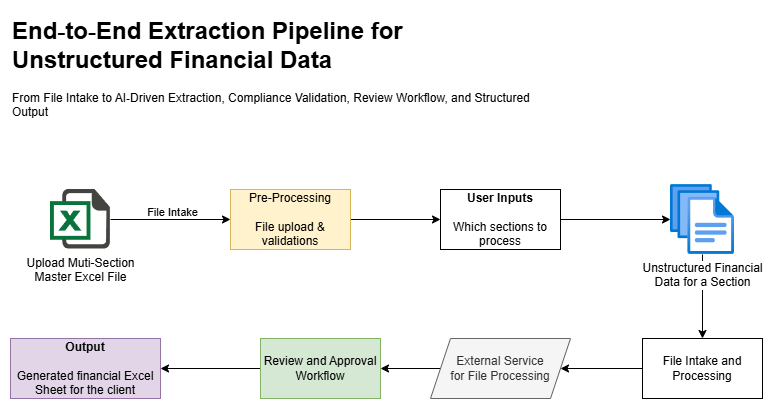 End-to-End Extraction Pipeline for Unstructured Financial Data

From File Intake to AI-Driven Extraction, Compliance Validation, Review Workflow, and Structured Output

X

Upload Muti-Section Master Excel File

File Intake

Pre-Processing

File upload & validations

User Inputs

Which sections to process

Unstructured Financial Data for a Section

File Intake and Processing

External Service for File Processing

Review and Approval Workflow

Output

Generated financial Excel Sheet for the client